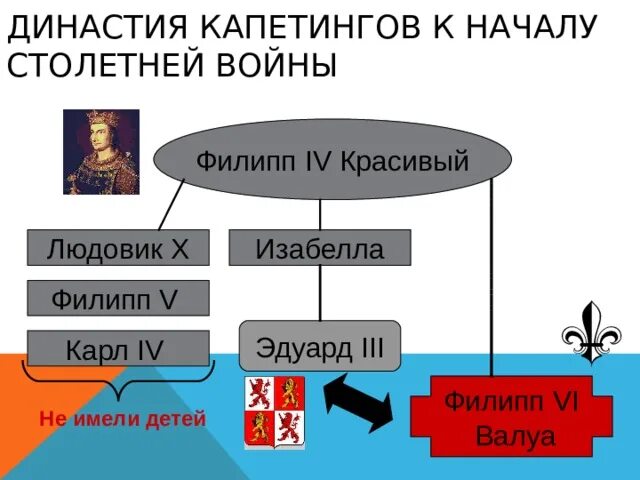 ДИНАСТИЯ КАПЕТИНГОВ К НАЧАЛУ СТОЛЕТНЕЙ ВОЙНЫ

Филипп IV Красивый

Людовик X

Филипп V

Карл IV

Не имели детей

Изабелла

Эдуард III

Филипп VI Валуа